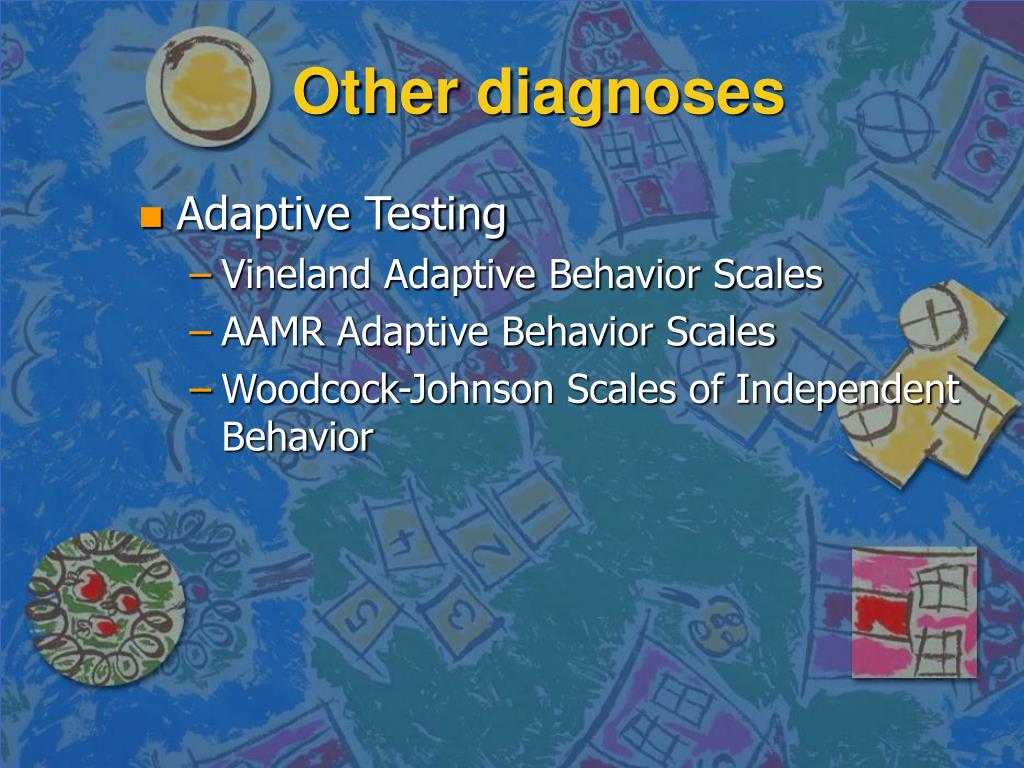 Other diagnoses

Adaptive Testing
– Vineland Adaptive Behavior Scales
– AAMR Adaptive Behavior Scales
– Woodcock-Johnson Scales of Independent Behavior